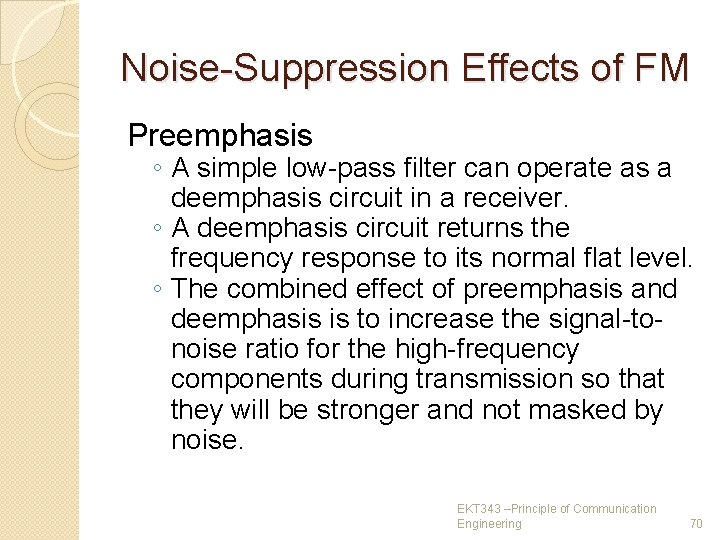 Noise-Suppression Effects of FM

Preemphasis
◦ A simple low-pass filter can operate as a deemphasis circuit in a receiver.
◦ A deemphasis circuit returns the frequency response to its normal flat level.
◦ The combined effect of preemphasis and deemphasis is to increase the signal-to-noise ratio for the high-frequency components during transmission so that they will be stronger and not masked by noise.

EKT343 –Principle of Communication Engineering

70